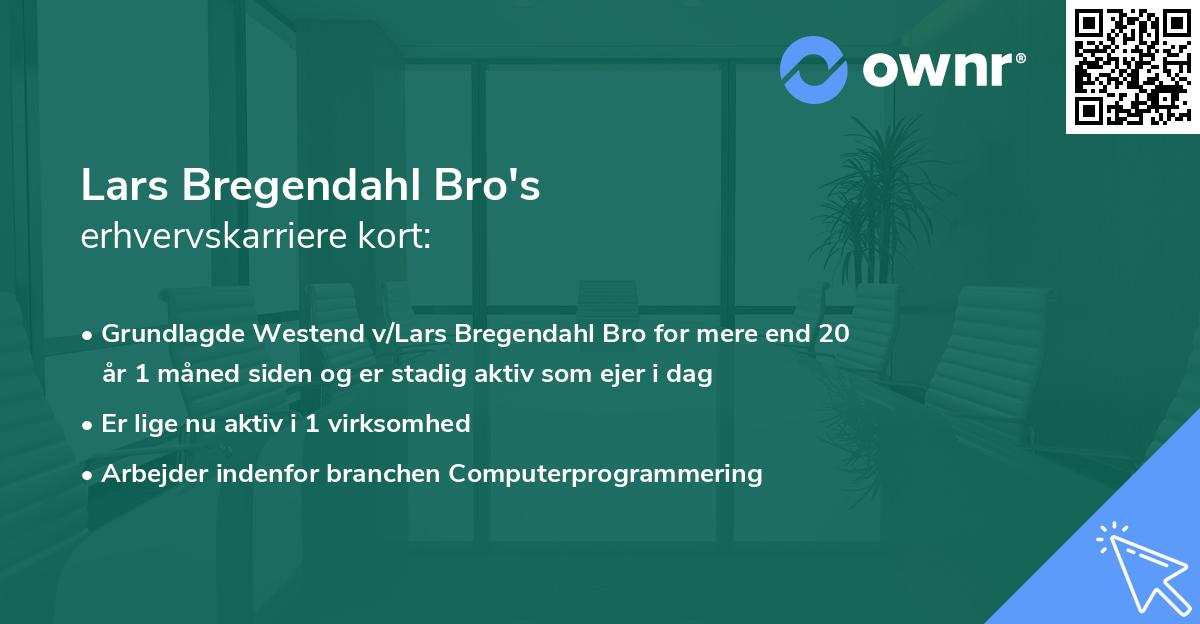 ownr®

Lars Bregendahl Bro's
erhvervskarriere kort:

• Grundlagde Westend v/Lars Bregendahl Bro for mere end 20 år 1 måned siden og er stadig aktiv som ejer i dag
• Er lige nu aktiv i 1 virksomhed
• Arbejder indenfor branchen Computerprogrammering